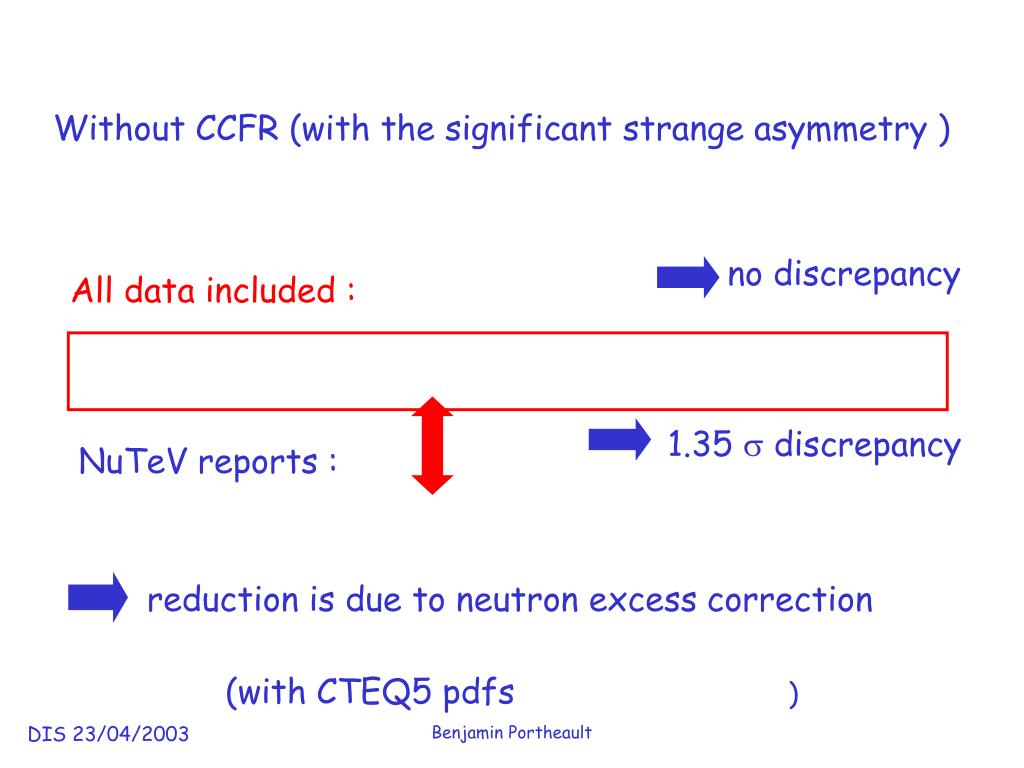 Without CCFR (with the significant strange asymmetry )

All data included :

no discrepancy

NuTeV reports :

1.35 $\sigma$ discrepancy

reduction is due to neutron excess correction

(with CTEQ5 pdfs )

DIS 23/04/2003

Benjamin Portheault